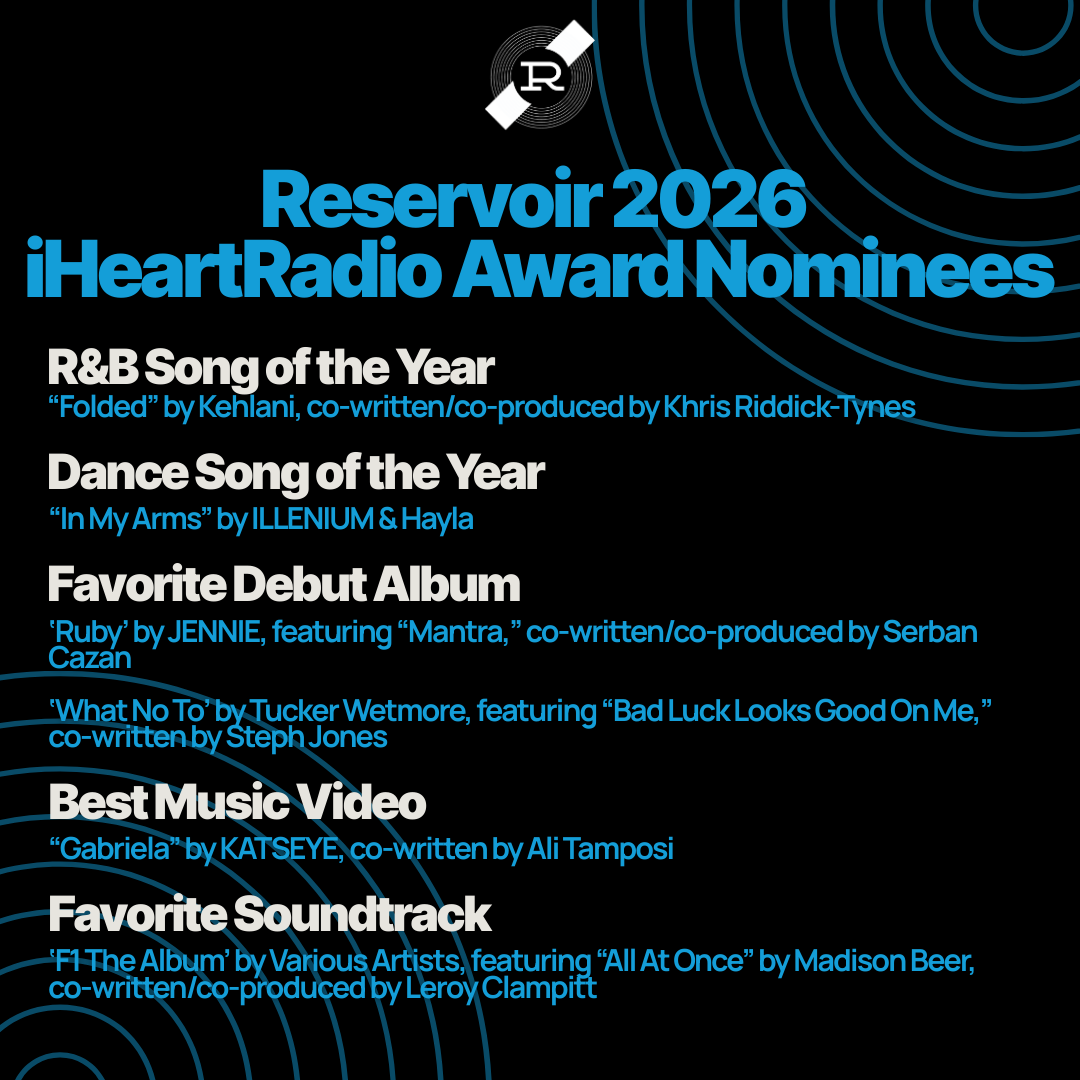 R

Reservoir 2026
iHeartRadio Award Nominees

R&B Song of the Year
“Folded” by Kehlani, co-written/co-produced by Khris Riddick-Tynes

Dance Song of the Year
“In My Arms” by ILLENIUM & Hayla

Favorite Debut Album
‘Ruby’ by JENNIE, featuring “Mantra,” co-written/co-produced by Serban Cazan

‘What No To’ by Tucker Wetmore, featuring “Bad Luck Looks Good On Me,” co-written by Steph Jones

Best Music Video
“Gabriela” by KATSEYE, co-written by Ali Tamposi

Favorite Soundtrack
‘F1 The Album’ by Various Artists, featuring “All At Once” by Madison Beer, co-written/co-produced by Leroy Clampitt